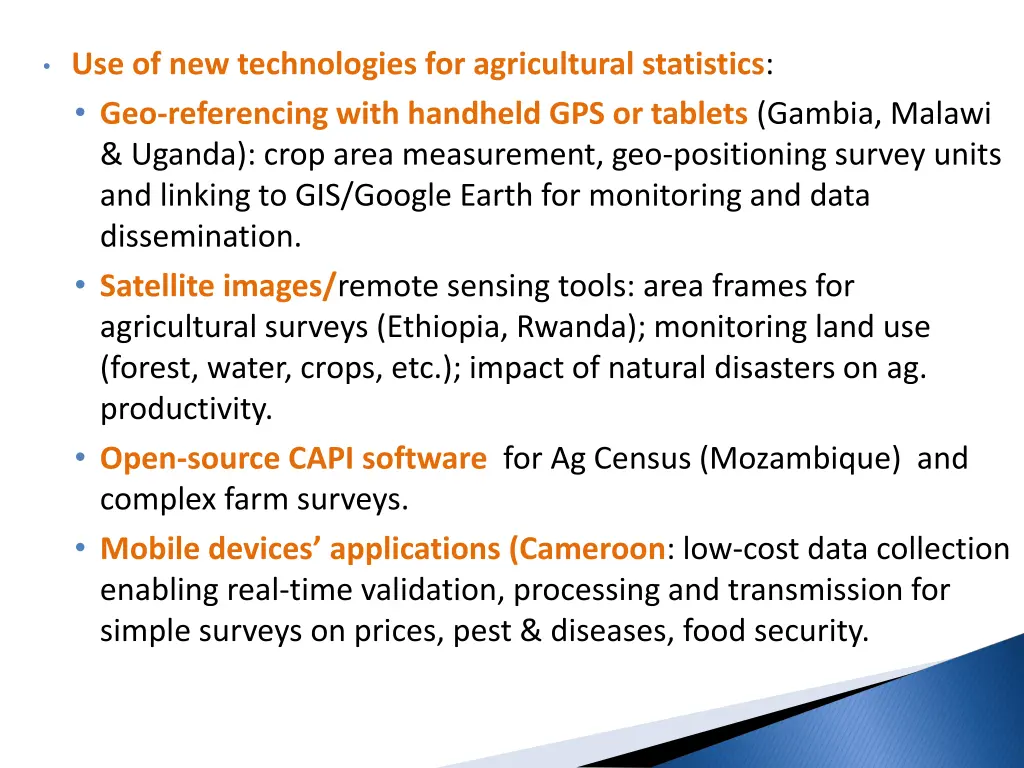 • Use of new technologies for agricultural statistics:

• Geo-referencing with handheld GPS or tablets (Gambia, Malawi & Uganda): crop area measurement, geo-positioning survey units and linking to GIS/Google Earth for monitoring and data dissemination.

• Satellite images/remote sensing tools: area frames for agricultural surveys (Ethiopia, Rwanda); monitoring land use (forest, water, crops, etc.); impact of natural disasters on ag. productivity.

• Open-source CAPI software for Ag Census (Mozambique) and complex farm surveys.

• Mobile devices' applications (Cameroon: low-cost data collection enabling real-time validation, processing and transmission for simple surveys on prices, pest & diseases, food security.